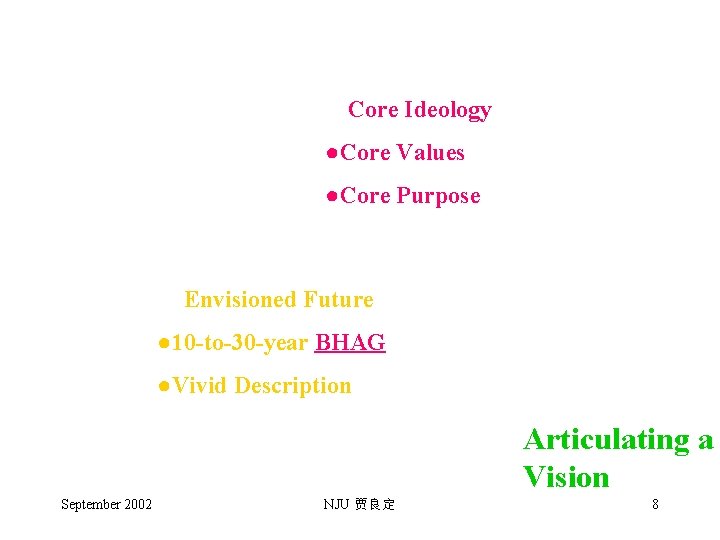 Core Ideology
●Core Values
●Core Purpose

Envisioned Future
●10-to-30-year BHAG
●Vivid Description

Articulating a Vision

September 2002
NJU 贾良定
8